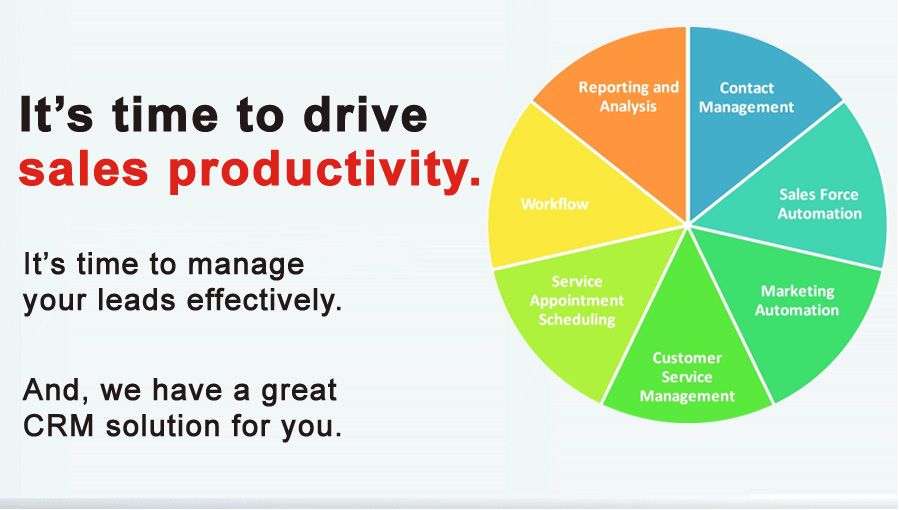 It's time to drive sales productivity.

It's time to manage your leads effectively.

And, we have a great CRM solution for you.

Contact Management

Sales Force Automation

Marketing Automation

Customer Service Management

Service Appointment Scheduling

Workflow

Reporting and Analysis